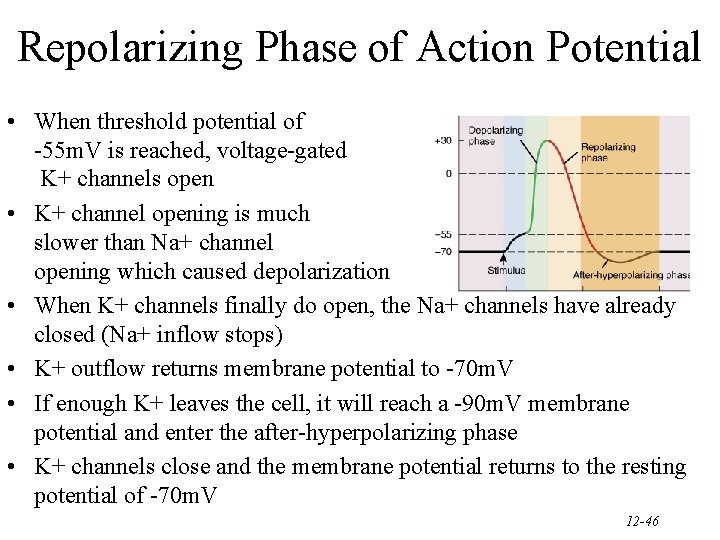 Repolarizing Phase of Action Potential

• When threshold potential of -55mV is reached, voltage-gated K+ channels open
• K+ channel opening is much slower than Na+ channel opening which caused depolarization

+30
0
−55
−70
Depolarizing phase
Repolarizing phase
Stimulus
After-hyperpolarizing phase

• When K+ channels finally do open, the Na+ channels have already closed (Na+ inflow stops)
• K+ outflow returns membrane potential to -70mV
• If enough K+ leaves the cell, it will reach a -90mV membrane potential and enter the after-hyperpolarizing phase
• K+ channels close and the membrane potential returns to the resting potential of -70mV

12-46